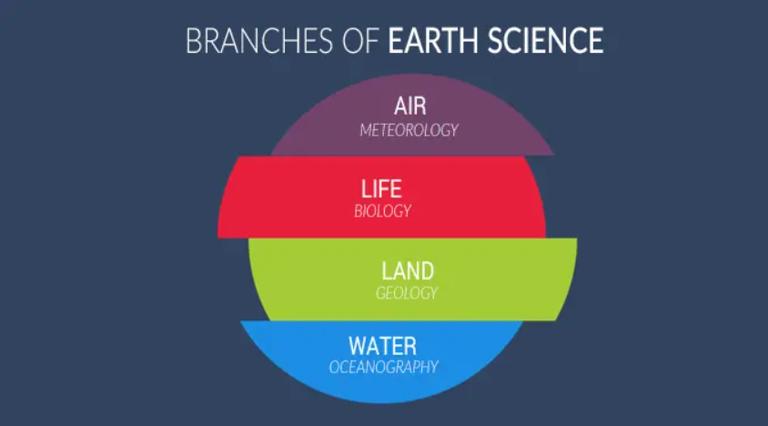 BRANCHES OF EARTH SCIENCE

AIR
METEOROLOGY

LIFE
BIOLOGY

LAND
GEOLOGY

WATER
OCEANOGRAPHY